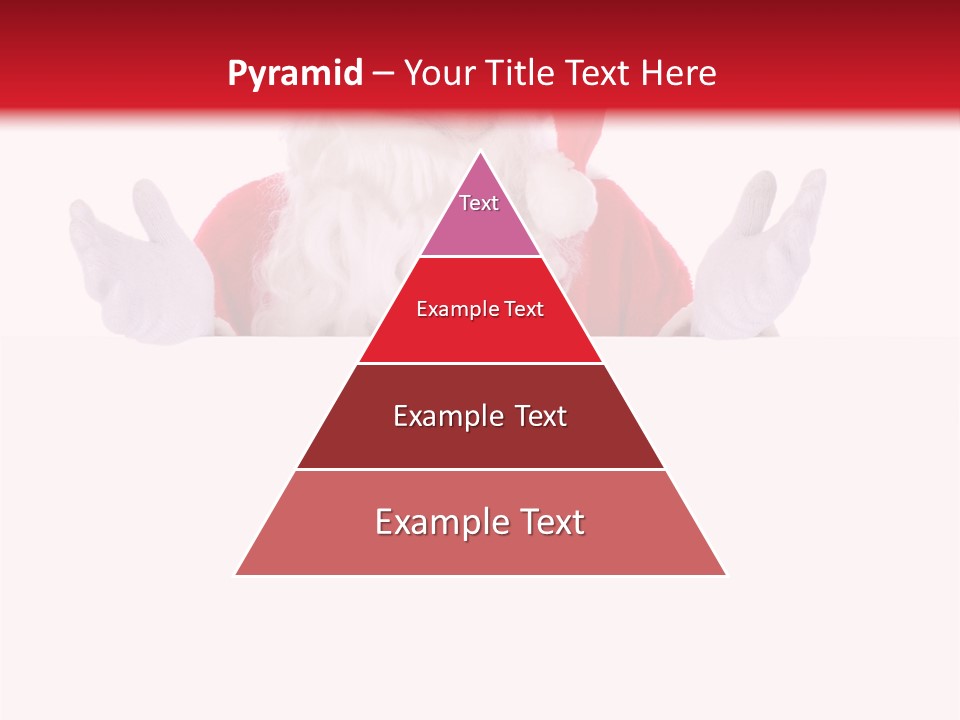 Pyramid – Your Title Text Here

Text

Example Text

Example Text

Example Text